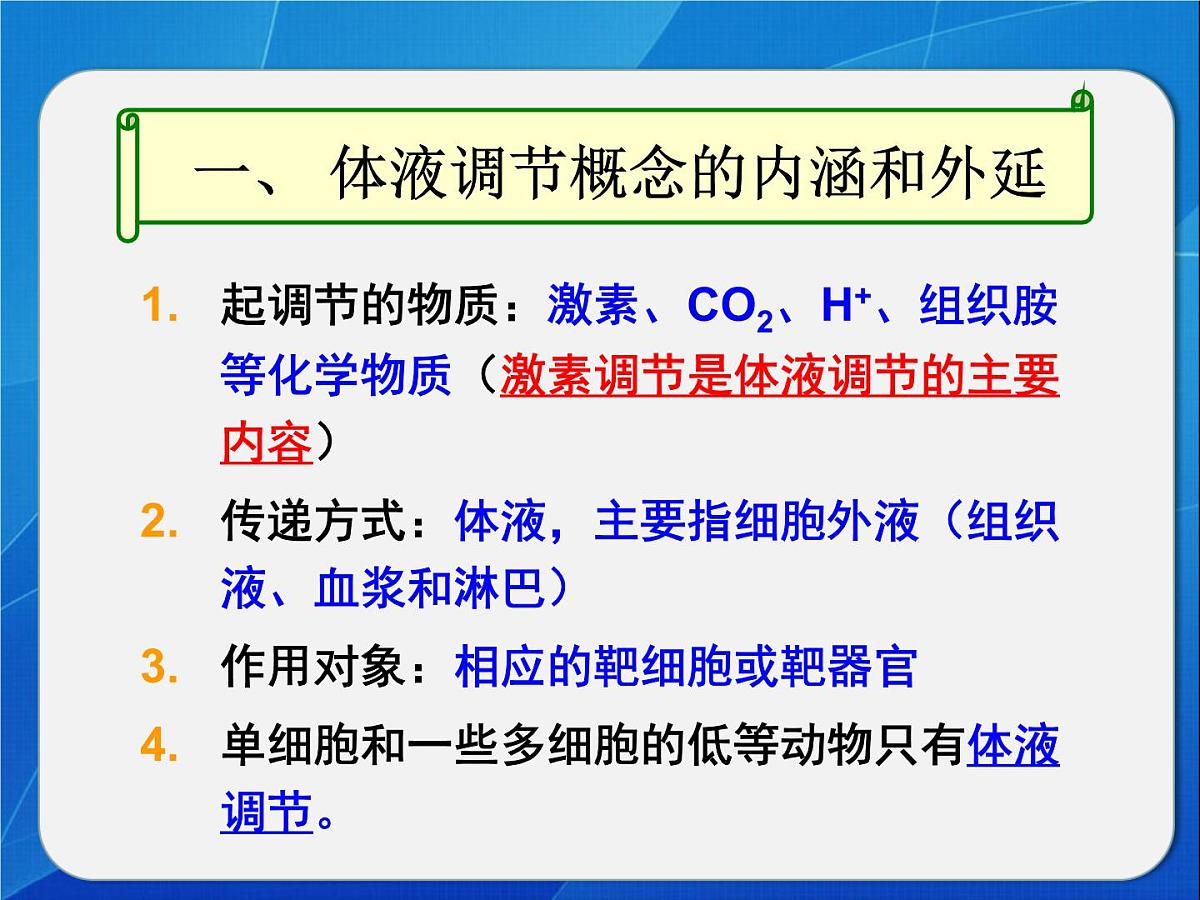 一、 体液调节概念的内涵和外延

1. 起调节的物质：激素、$CO_2$、$H^+$、组织胺等化学物质（激素调节是体液调节的主要内容）

2. 传递方式：体液，主要指细胞外液（组织液、血浆和淋巴）

3. 作用对象：相应的靶细胞或靶器官

4. 单细胞和一些多细胞的低等动物只有体液调节。